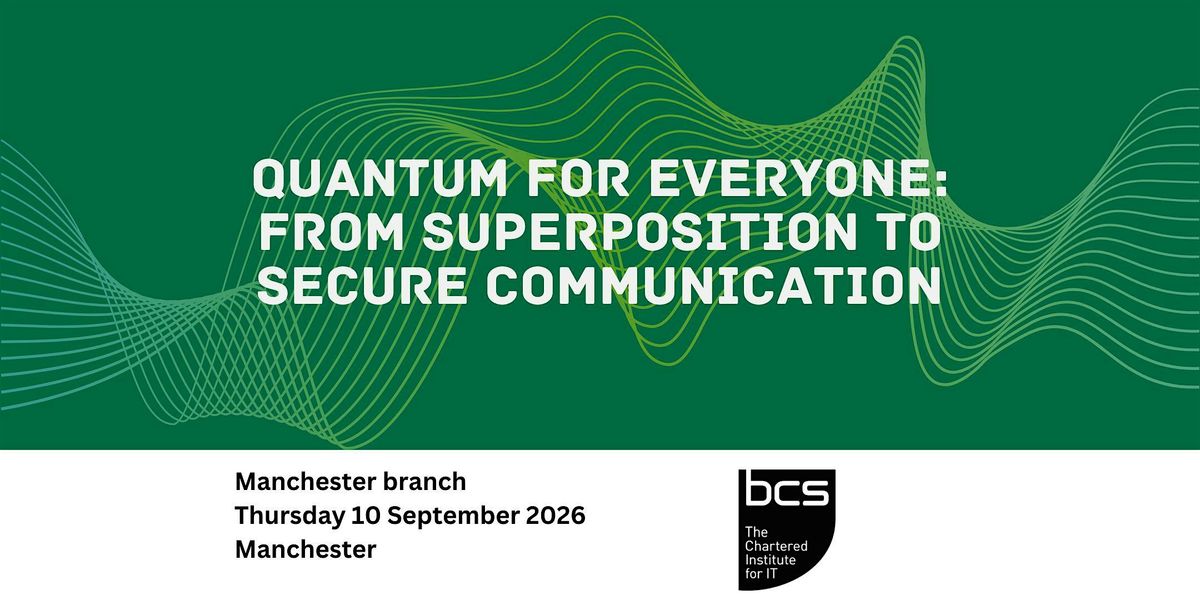 QUANTUM FOR EVERYONE: FROM SUPERPOSITION TO SECURE COMMUNICATION

Manchester branch
Thursday 10 September 2026
Manchester

bcs
The Chartered Institute for IT